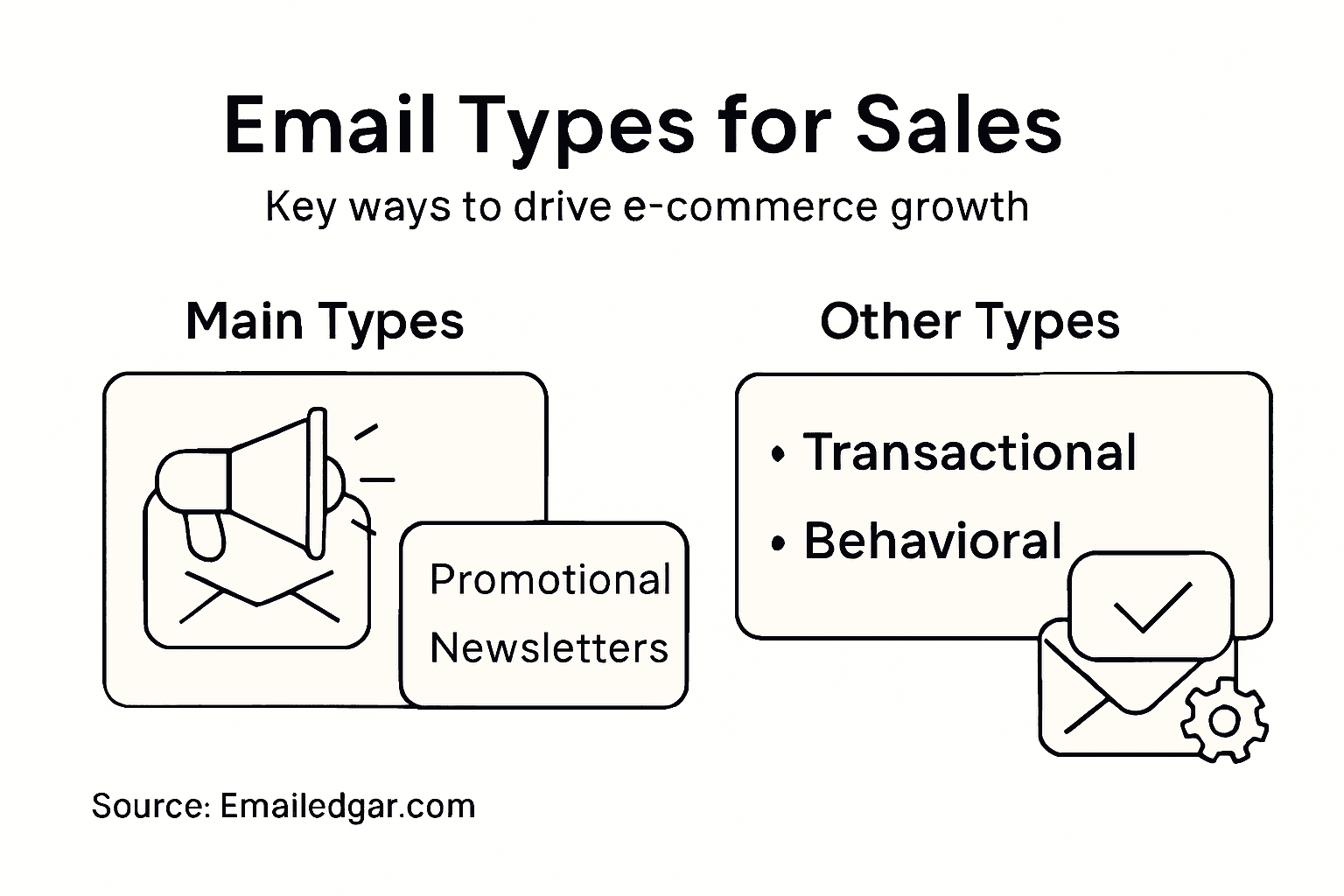 Email Types for Sales

Key ways to drive e-commerce growth

Main Types

Promotional

Newsletters

Other Types

• Transactional
• Behavioral

Source: Emailedgar.com